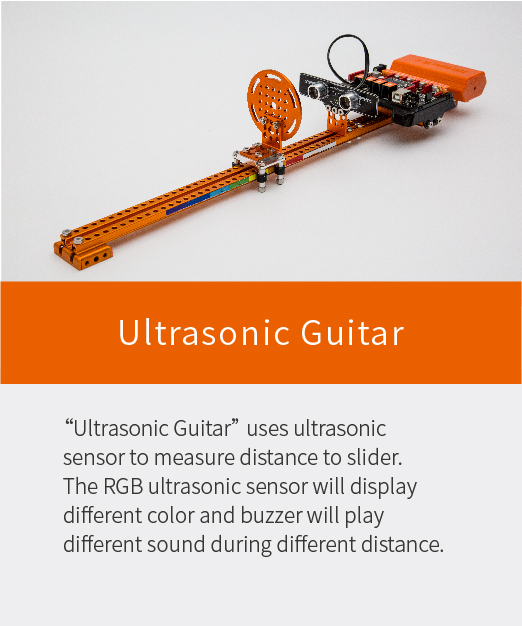 Ultrasonic Guitar

“Ultrasonic Guitar” uses ultrasonic sensor to measure distance to slider. The RGB ultrasonic sensor will display different color and buzzer will play different sound during different distance.